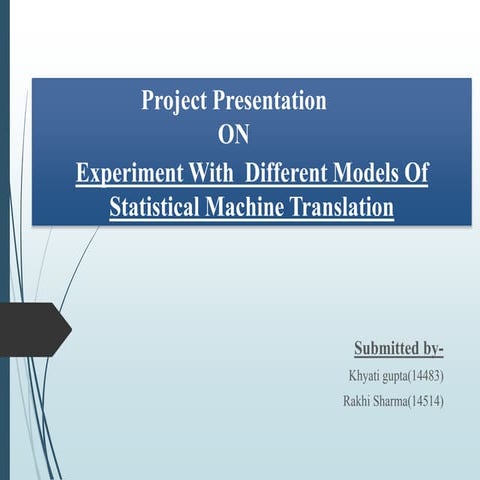 Project Presentation
ON
Experiment With Different Models Of Statistical Machine Translation

Submitted by-
Khyati gupta(14483)
Rakhi Sharma(14514)